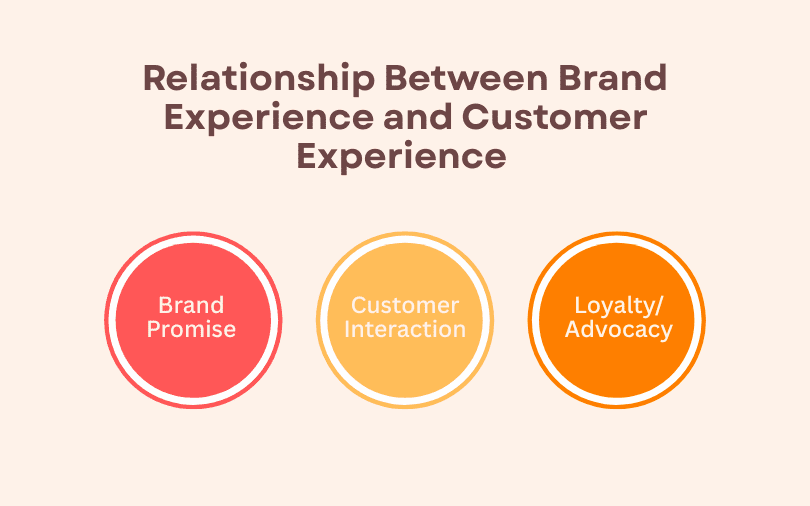 Relationship Between Brand Experience and Customer Experience

Brand Promise

Customer Interaction

Loyalty/ Advocacy